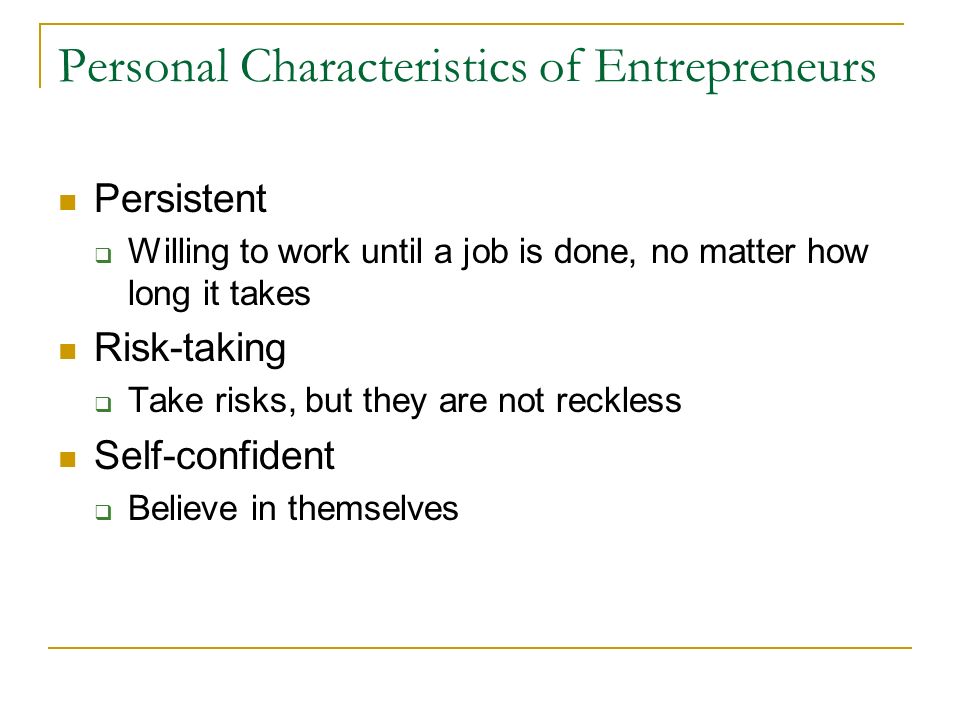 Personal Characteristics of Entrepreneurs

- Persistent
  - Willing to work until a job is done, no matter how long it takes
- Risk-taking
  - Take risks, but they are not reckless
- Self-confident
  - Believe in themselves